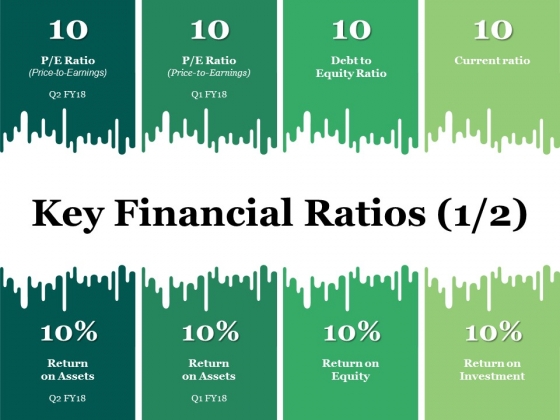 10
P/E Ratio
(Price-to-Earnings)
Q2 FY18

10
P/E Ratio
(Price-to-Earnings)
Q1 FY18

10
Debt to Equity Ratio

10
Current ratio

Key Financial Ratios (1/2)

10%
Return on Assets
Q2 FY18

10%
Return on Assets
Q1 FY18

10%
Return on Equity

10%
Return on Investment